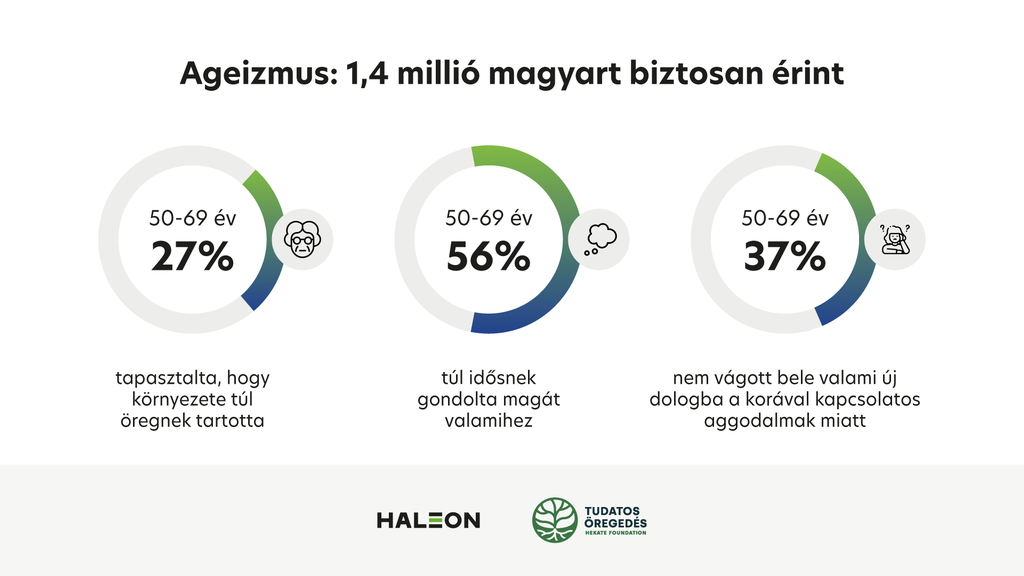 Ageizmus: 1,4 millió magyart biztosan érint

50-69 év
27%

tapasztalta, hogy környezete túl öregnek tartotta

50-69 év
56%

túl idősnek gondolta magát valamihez

50-69 év
37%

nem vágott bele valami új dologba a korával kapcsolatos aggodalmak miatt

HALEON

TUDATOS ÖREGEDÉS
HEKATE FOUNDATION